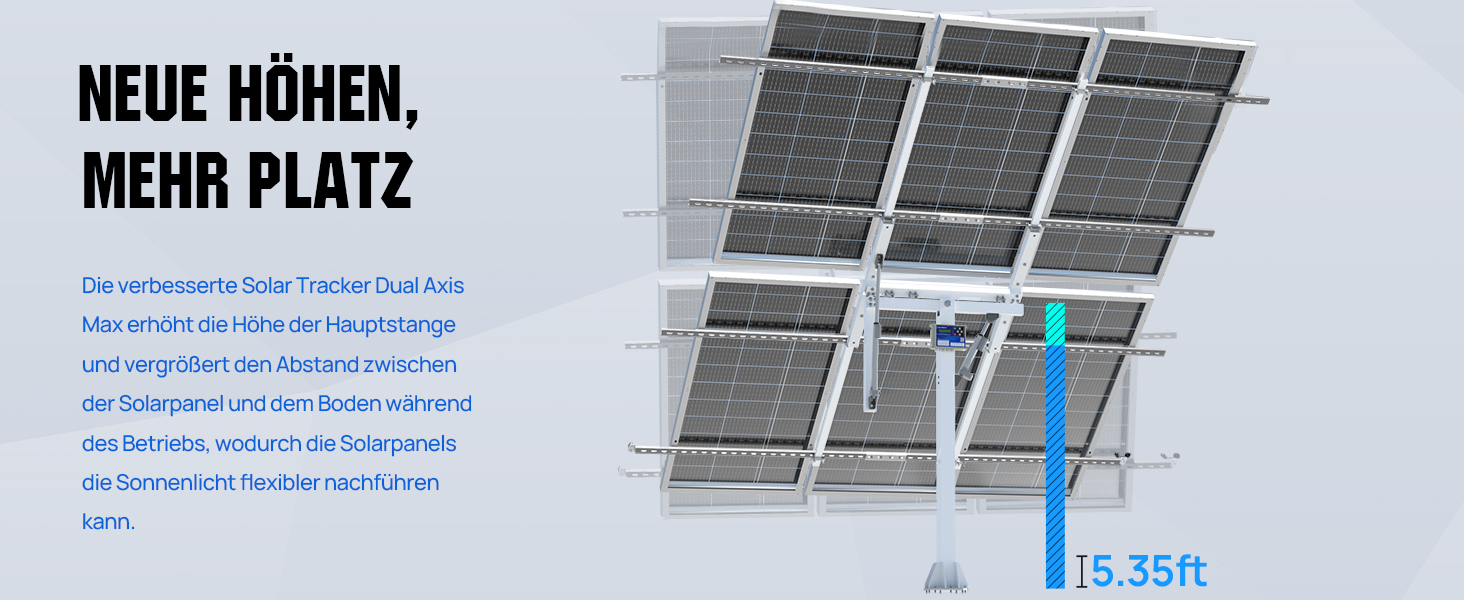 NEUE HÖHEN, MEHR PLATZ

Die verbesserte Solar Tracker Dual Axis Max erhöht die Höhe der Hauptstange und vergrößert den Abstand zwischen der Solarpanel und dem Boden während des Betriebs, wodurch die Solarpanels die Sonnenlicht flexibler nachführen kann.

5.35ft